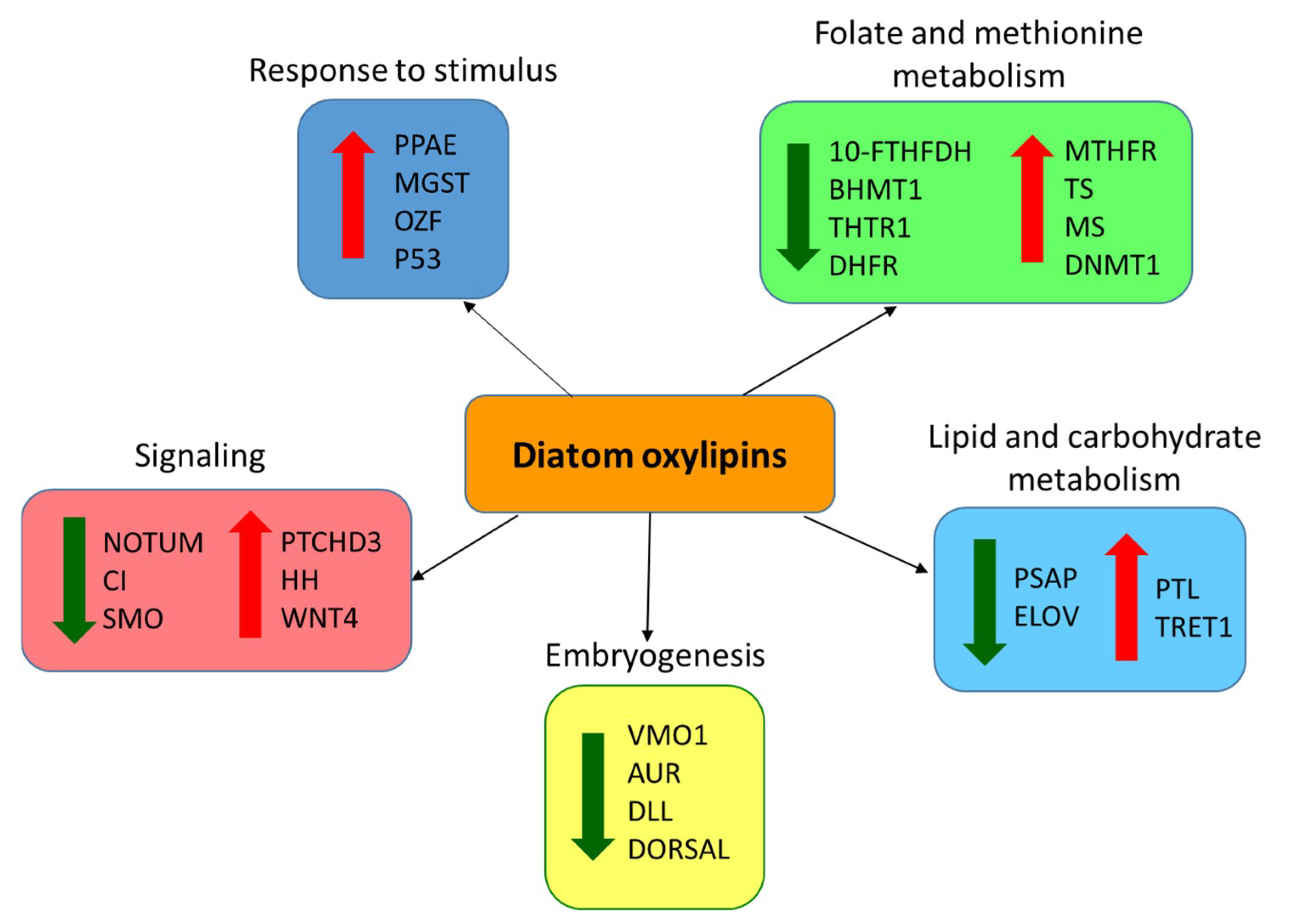 Response to stimulus

PPAE
MGST
OZF
P53

Folate and methionine metabolism

10-FTHFDH
BHMT1
THTR1
DHFR

MTHFR
TS
MS
DNMT1

Diatom oxylipins

Signaling

NOTUM
CI
SMO

PTCHD3
HH
WNT4

Lipid and carbohydrate metabolism

PSAP
ELOV

PTL
TRET1

Embryogenesis

VMO1
AUR
DLL
DORSAL